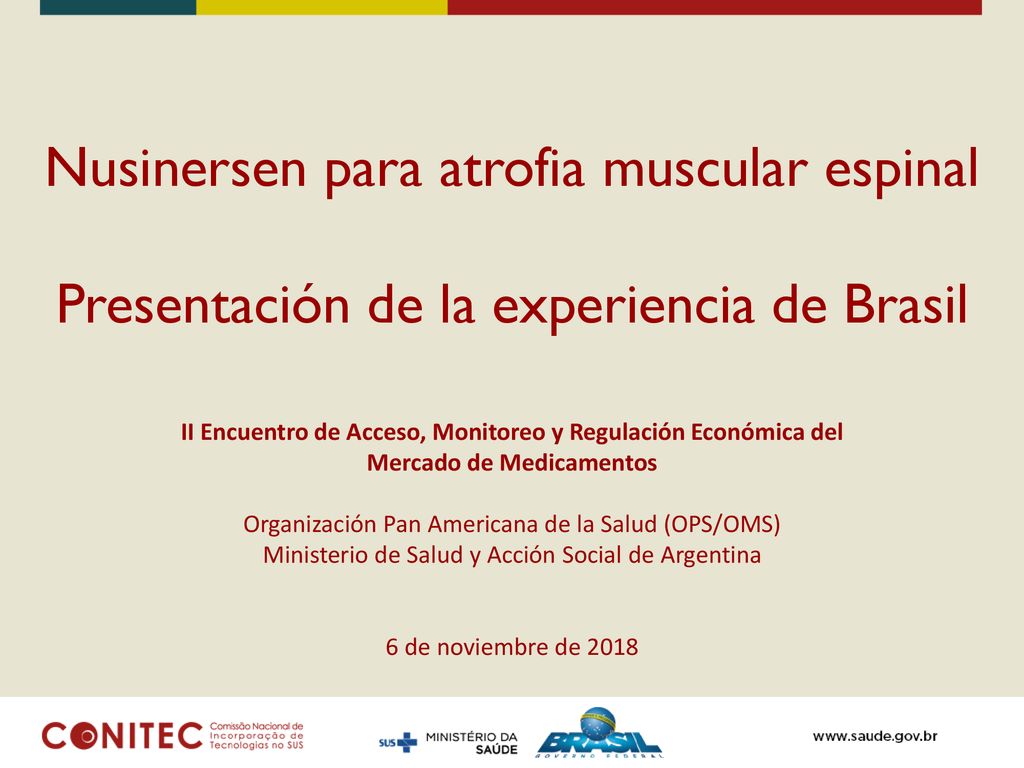 Nusinersen para atrofia muscular espinal

Presentación de la experiencia de Brasil

II Encuentro de Acceso, Monitoreo y Regulación Económica del Mercado de Medicamentos

Organización Pan Americana de la Salud (OPS/OMS)
Ministerio de Salud y Acción Social de Argentina

6 de noviembre de 2018

CONITEC Comissão Nacional de Incorporação de Tecnologias no SUS

SUS MINISTÉRIO DA SAÚDE

BRASIL GOVERNO FEDERAL

www.saude.gov.br